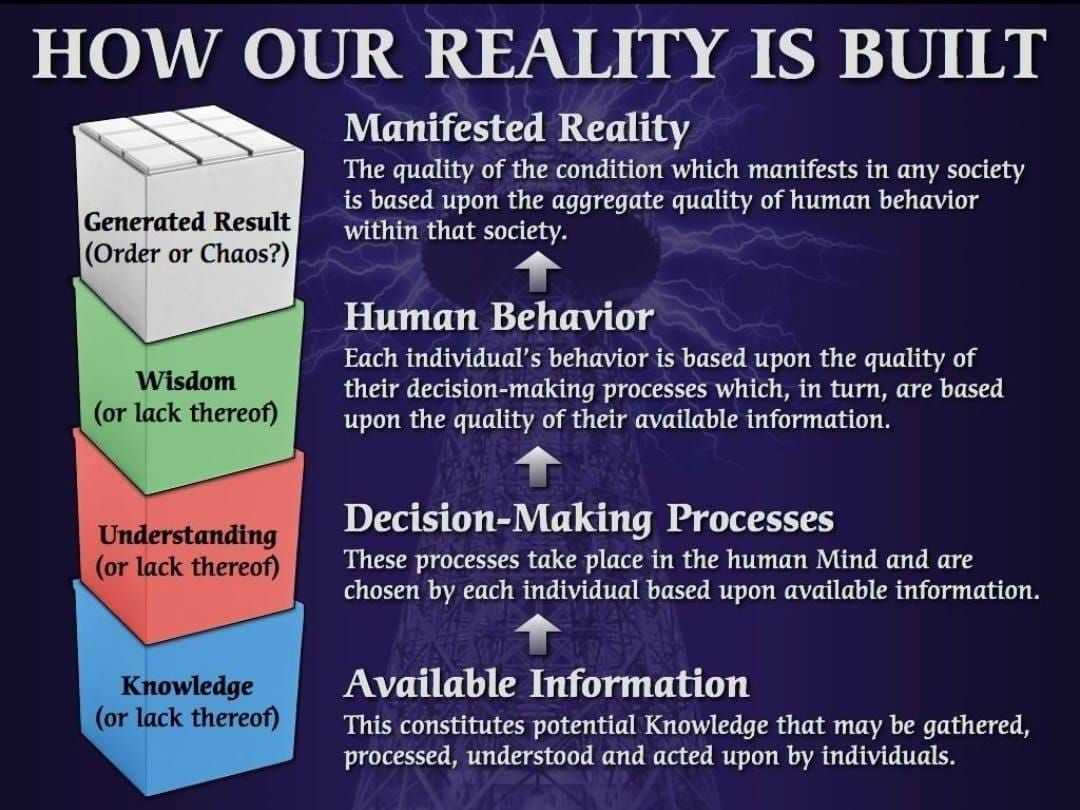 HOW OUR REALITY IS BUILT

Generated Result
(Order or Chaos?)

Wisdom
(or lack thereof)

Understanding
(or lack thereof)

Knowledge
(or lack thereof)

Manifested Reality
The quality of the condition which manifests in any society is based upon the aggregate quality of human behavior within that society.

Human Behavior
Each individual's behavior is based upon the quality of their decision-making processes which, in turn, are based upon the quality of their available information.

Decision-Making Processes
These processes take place in the human Mind and are chosen by each individual based upon available information.

Available Information
This constitutes potential Knowledge that may be gathered, processed, understood and acted upon by individuals.